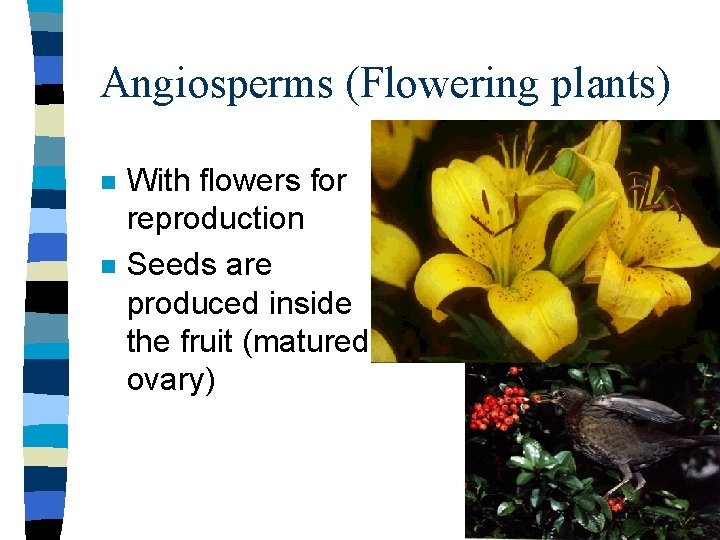 Angiosperms (Flowering plants)

- With flowers for reproduction
- Seeds are produced inside the fruit (matured ovary)